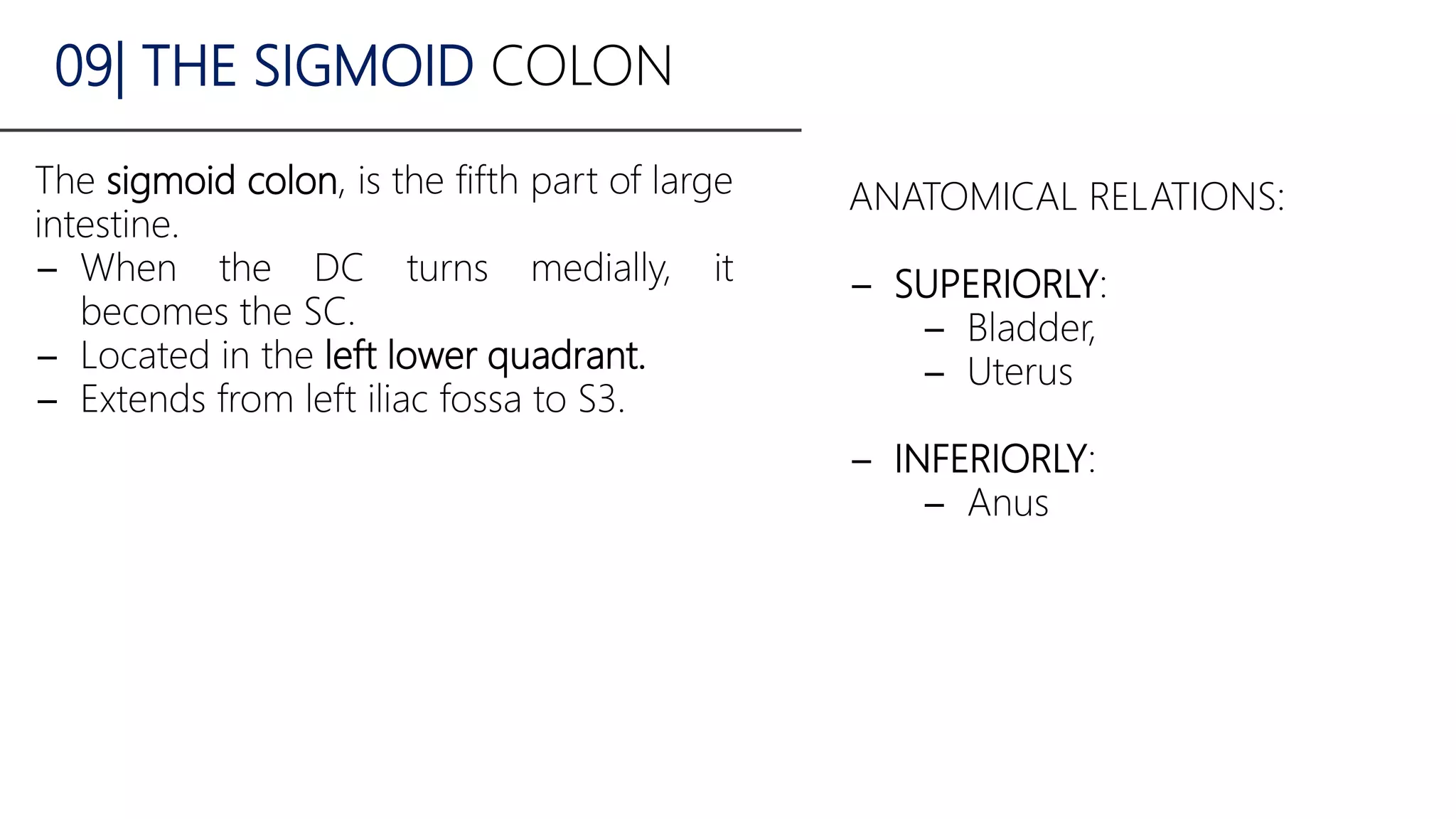 09| THE SIGMOID COLON

The sigmoid colon, is the fifth part of large intestine.
– When the DC turns medially, it becomes the SC.
– Located in the left lower quadrant.
– Extends from left iliac fossa to S3.

ANATOMICAL RELATIONS:

– SUPERIORLY:
 – Bladder,
 – Uterus

– INFERIORLY:
 – Anus